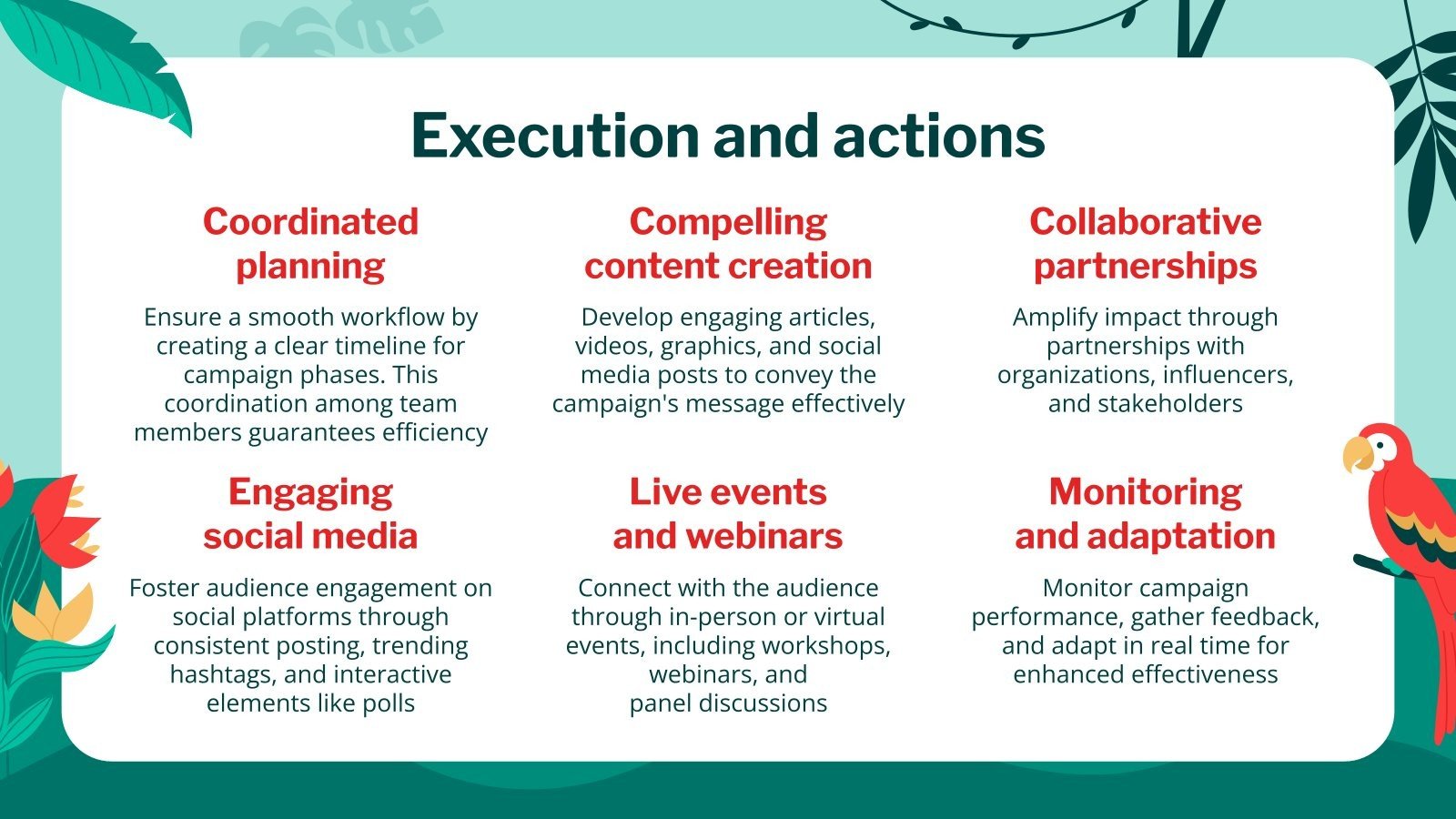 Execution and actions

Coordinated planning

Ensure a smooth workflow by creating a clear timeline for campaign phases. This coordination among team members guarantees efficiency

Compelling content creation

Develop engaging articles, videos, graphics, and social media posts to convey the campaign's message effectively

Collaborative partnerships

Amplify impact through partnerships with organizations, influencers, and stakeholders

Engaging social media

Foster audience engagement on social platforms through consistent posting, trending hashtags, and interactive elements like polls

Live events and webinars

Connect with the audience through in-person or virtual events, including workshops, webinars, and panel discussions

Monitoring and adaptation

Monitor campaign performance, gather feedback, and adapt in real time for enhanced effectiveness